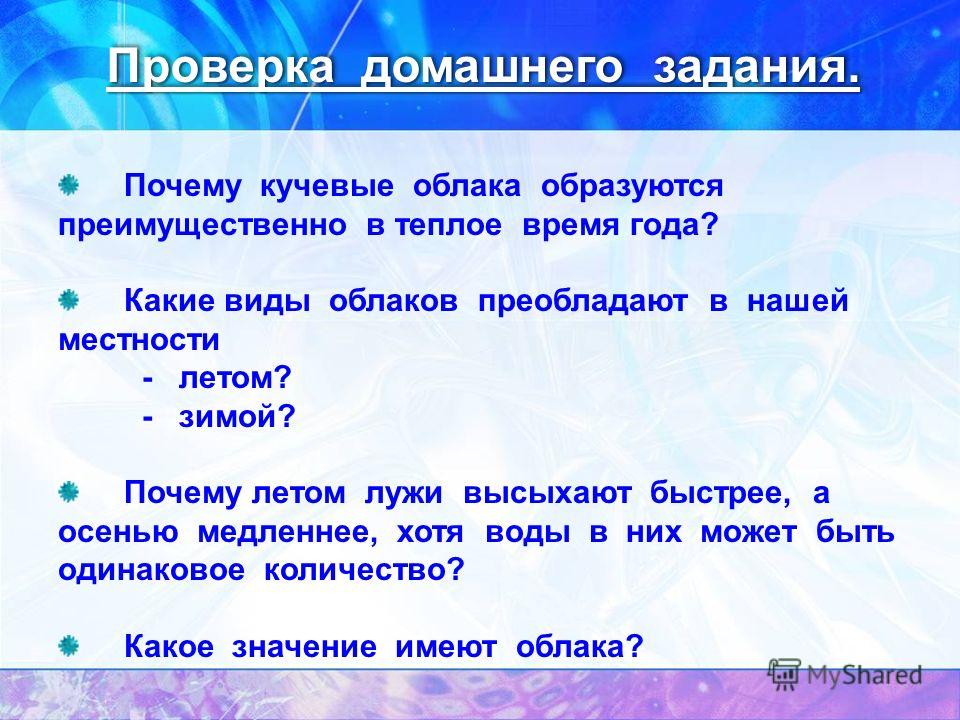 Проверка домашнего задания.

Почему кучевые облака образуются преимущественно в теплое время года?

Какие виды облаков преобладают в нашей местности
- летом?
- зимой?

Почему летом лужи высыхают быстрее, а осенью медленнее, хотя воды в них может быть одинаковое количество?

Какое значение имеют облака?

MyShared